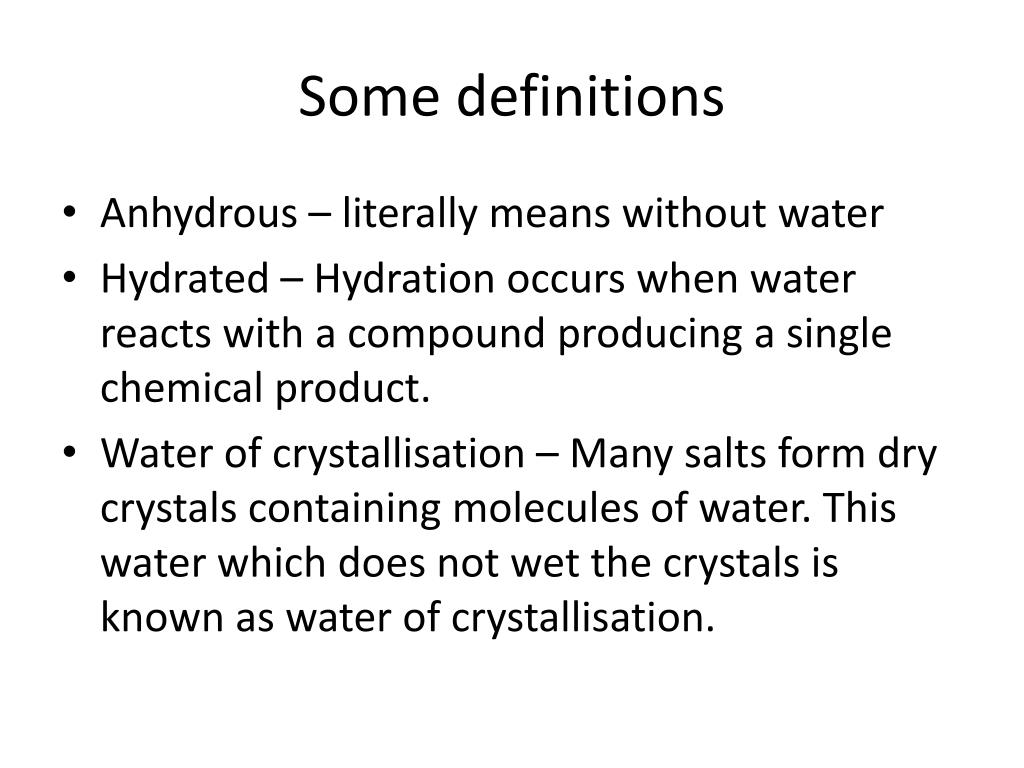 Some definitions

• Anhydrous – literally means without water
• Hydrated – Hydration occurs when water reacts with a compound producing a single chemical product.
• Water of crystallisation – Many salts form dry crystals containing molecules of water. This water which does not wet the crystals is known as water of crystallisation.